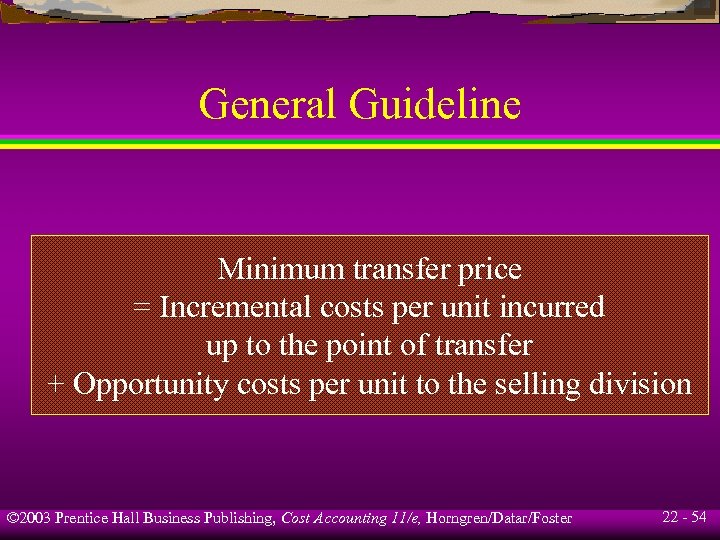 General Guideline

Minimum transfer price
= Incremental costs per unit incurred up to the point of transfer
+ Opportunity costs per unit to the selling division

©2003 Prentice Hall Business Publishing, Cost Accounting 11/e, Horngren/Datar/Foster

22 - 54